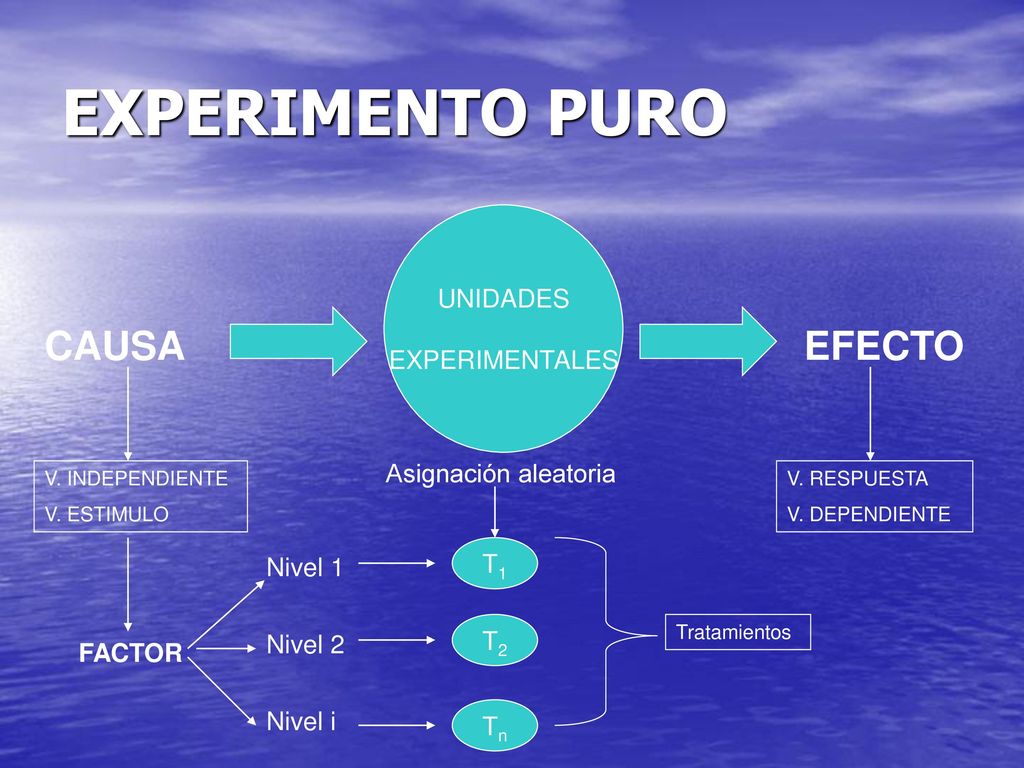 EXPERIMENTO PURO

CAUSA

UNIDADES EXPERIMENTALES

EFECTO

V. INDEPENDIENTE
V. ESTIMULO

Asignación aleatoria

V. RESPUESTA
V. DEPENDIENTE

FACTOR

Nivel 1

Nivel 2

Nivel i

$T_1$

$T_2$

$T_n$

Tratamientos